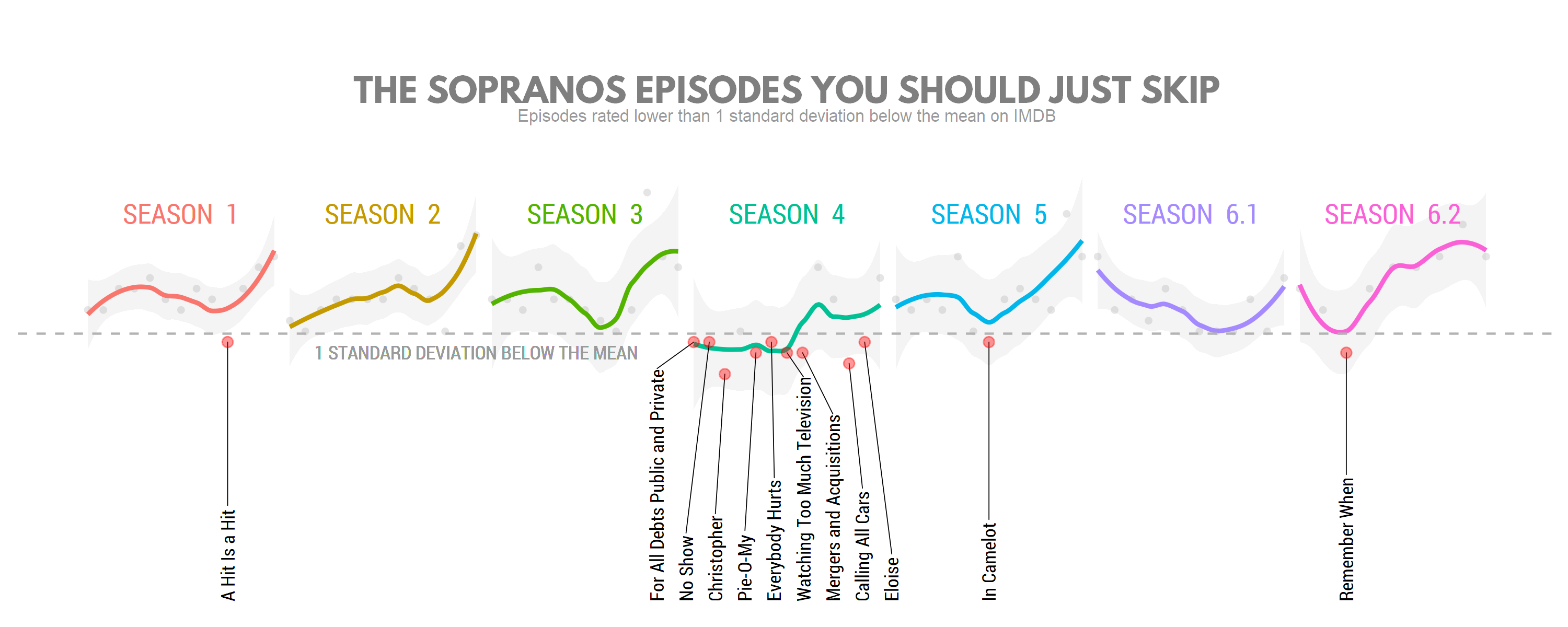 THE SOPRANOS EPISODES YOU SHOULD JUST SKIP
Episodes rated lower than 1 standard deviation below the mean on IMDB

SEASON 1
SEASON 2
SEASON 3
SEASON 4
SEASON 5
SEASON 6.1
SEASON 6.2

1 STANDARD DEVIATION BELOW THE MEAN

A Hit Is a Hit
For All Debts Public and Private
No Show
Christopher
Pie-O-My
Everybody Hurts
Watching Too Much Television
Mergers and Acquisitions
Calling All Cars
Eloise
In Camelot
Remember When